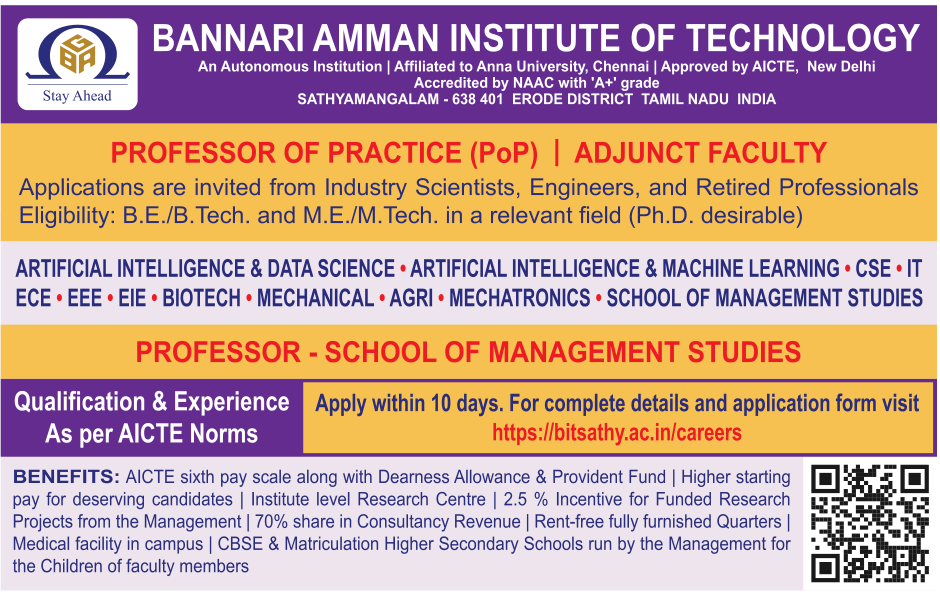 Stay Ahead

BANNARI AMMAN INSTITUTE OF TECHNOLOGY

An Autonomous Institution | Affiliated to Anna University, Chennai | Approved by AICTE, New Delhi
Accredited by NAAC with 'A+' grade
SATHYAMANGALAM - 638 401 ERODE DISTRICT TAMIL NADU INDIA

PROFESSOR OF PRACTICE (PoP) | ADJUNCT FACULTY

Applications are invited from Industry Scientists, Engineers, and Retired Professionals
Eligibility: B.E./B.Tech. and M.E./M.Tech. in a relevant field (Ph.D. desirable)

ARTIFICIAL INTELLIGENCE & DATA SCIENCE • ARTIFICIAL INTELLIGENCE & MACHINE LEARNING • CSE • IT
ECE • EEE • EIE • BIOTECH • MECHANICAL • AGRI • MECHATRONICS • SCHOOL OF MANAGEMENT STUDIES

PROFESSOR - SCHOOL OF MANAGEMENT STUDIES

Qualification & Experience
As per AICTE Norms

Apply within 10 days. For complete details and application form visit
https://bitsathy.ac.in/careers

BENEFITS: AICTE sixth pay scale along with Dearness Allowance & Provident Fund | Higher starting pay for deserving candidates | Institute level Research Centre | 2.5 % Incentive for Funded Research Projects from the Management | 70% share in Consultancy Revenue | Rent-free fully furnished Quarters | Medical facility in campus | CBSE & Matriculation Higher Secondary Schools run by the Management for the Children of faculty members